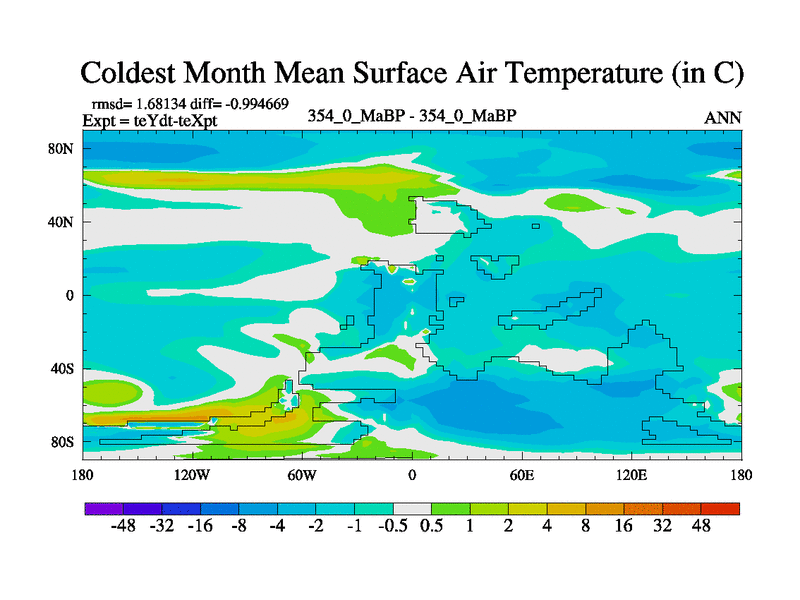 Coldest Month Mean Surface Air Temperature (in C)

rmsd= 1.68134 diff= -0.994669
Expt = teYdt-teXpt

354_0_MaBP - 354_0_MaBP

ANN

80N
40N
0
40S
80S

180 120W 60W 0 60E 120E 180

-48 -32 -16 -8 -4 -2 -1 -0.5 0.5 1 2 4 8 16 32 48